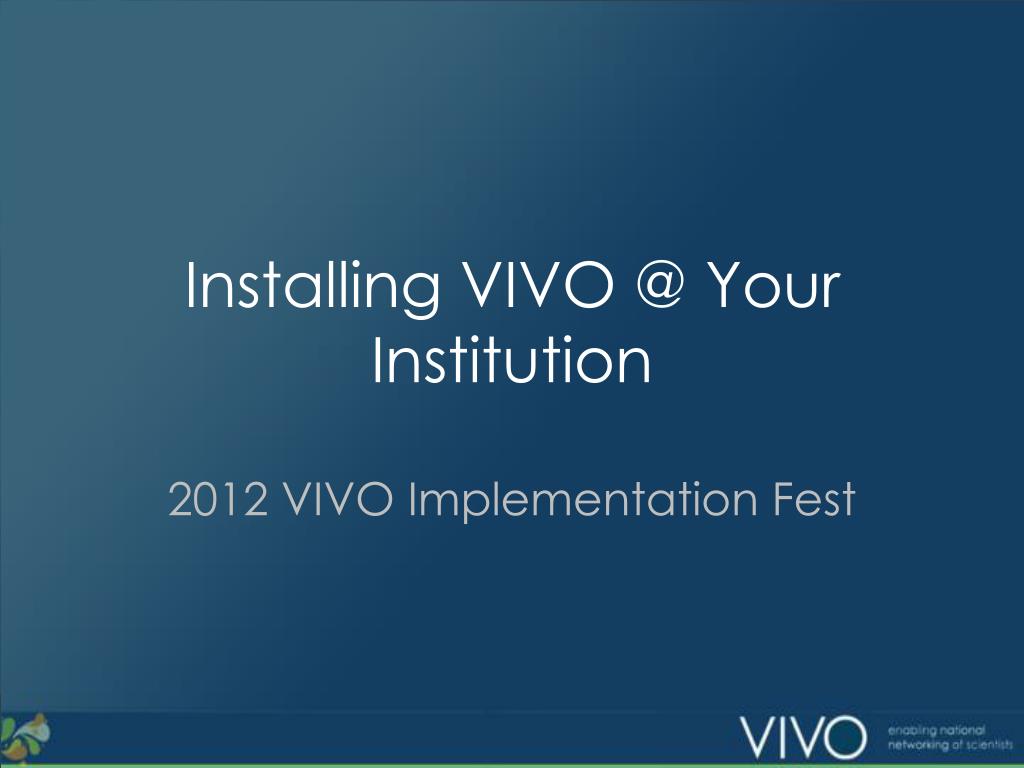 Installing VIVO @ Your Institution

2012 VIVO Implementation Fest

VIVO enabling national networking of scientists